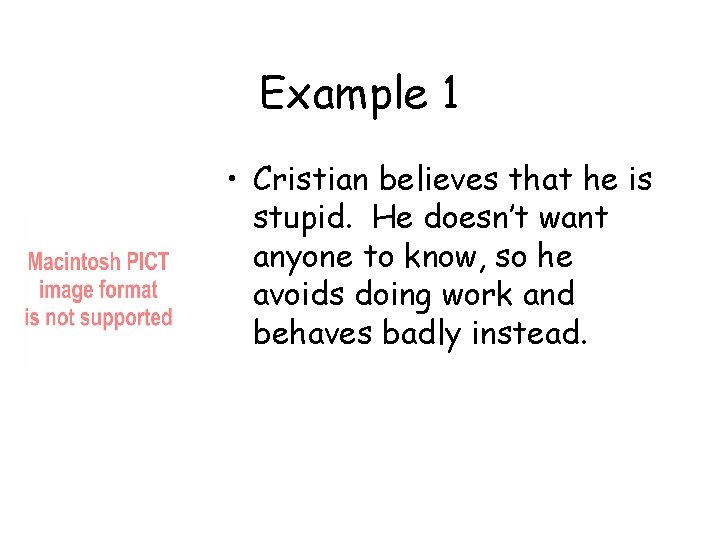 Example 1

Macintosh PICT image format is not supported

• Cristian believes that he is stupid. He doesn't want anyone to know, so he avoids doing work and behaves badly instead.